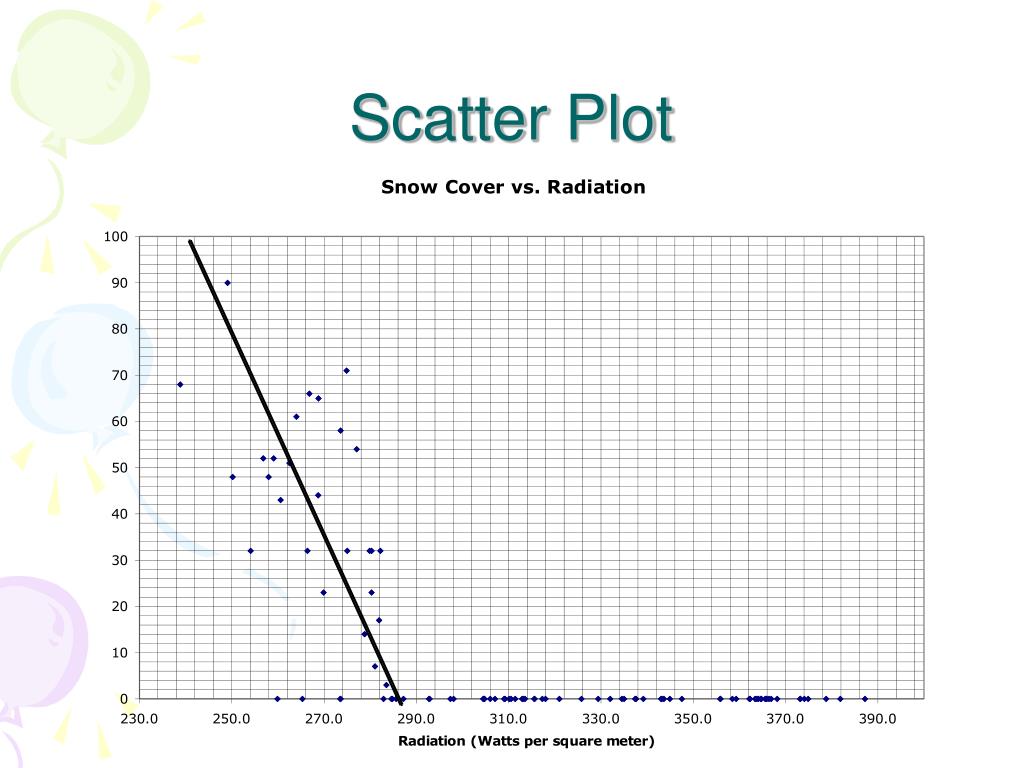 Scatter Plot

Snow Cover vs. Radiation

100
90
80
70
60
50
40
30
20
10
0

230.0 250.0 270.0 290.0 310.0 330.0 350.0 370.0 390.0

Radiation (Watts per square meter)